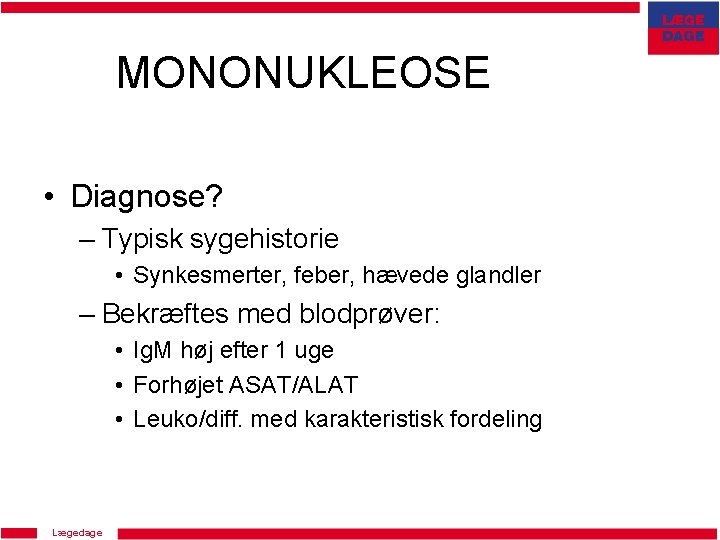 LÆGE DAGE

MONONUKLEOSE

• Diagnose?
– Typisk sygehistorie
• Synkesmerter, feber, hævede glandler
– Bekræftes med blodprøver:
• IgM høj efter 1 uge
• Forhøjet ASAT/ALAT
• Leuko/diff. med karakteristisk fordeling

Lægedage